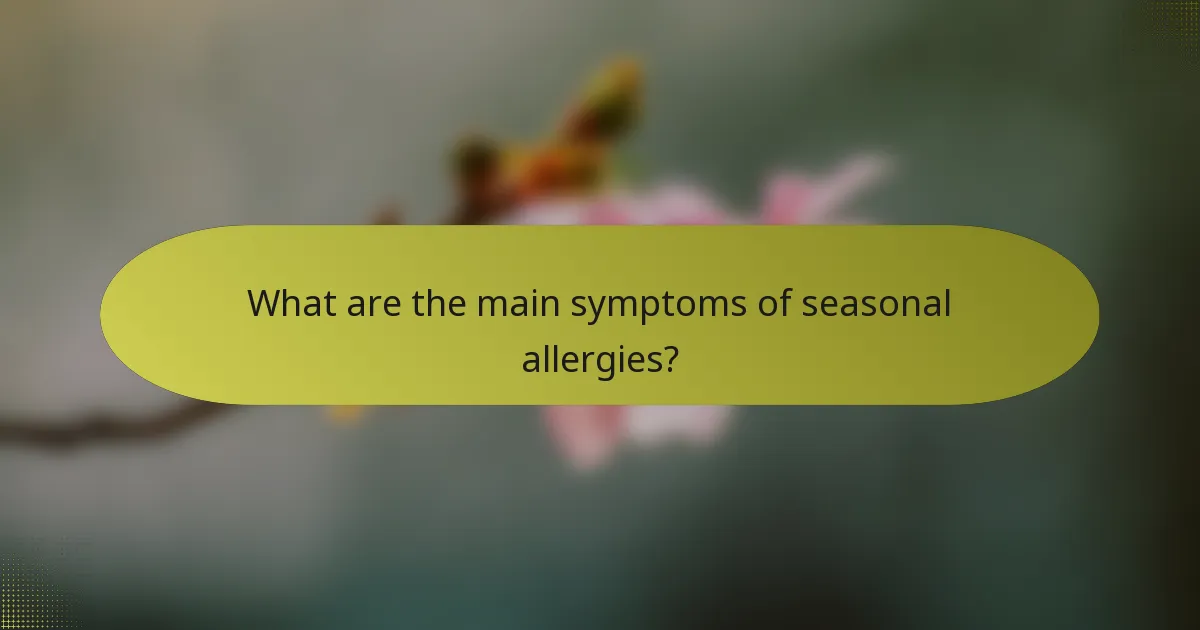 What are the main symptoms of seasonal allergies?